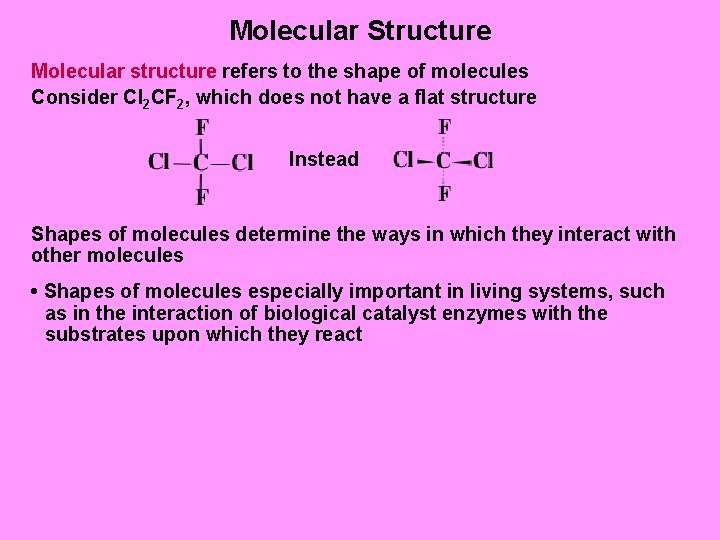 Molecular Structure

Molecular structure refers to the shape of molecules

Consider $Cl_2CF_2$, which does not have a flat structure

F
Cl—C—Cl
F

Instead

F
Cl—C—Cl
F

Shapes of molecules determine the ways in which they interact with other molecules

• Shapes of molecules especially important in living systems, such as in the interaction of biological catalyst enzymes with the substrates upon which they react